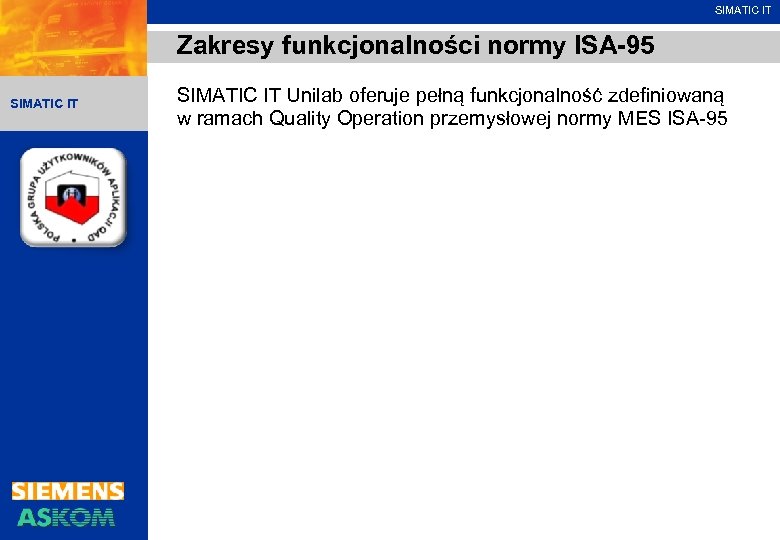 SIMATIC IT

Zakresy funkcjonalności normy ISA-95

SIMATIC IT

SIMATIC IT Unilab oferuje pełną funkcjonalność zdefiniowaną w ramach Quality Operation przemysłowej normy MES ISA-95

POLSKA GRUPA UŻYTKOWNIKÓW APLIKACJI QAD

SIEMENS
ASKOM